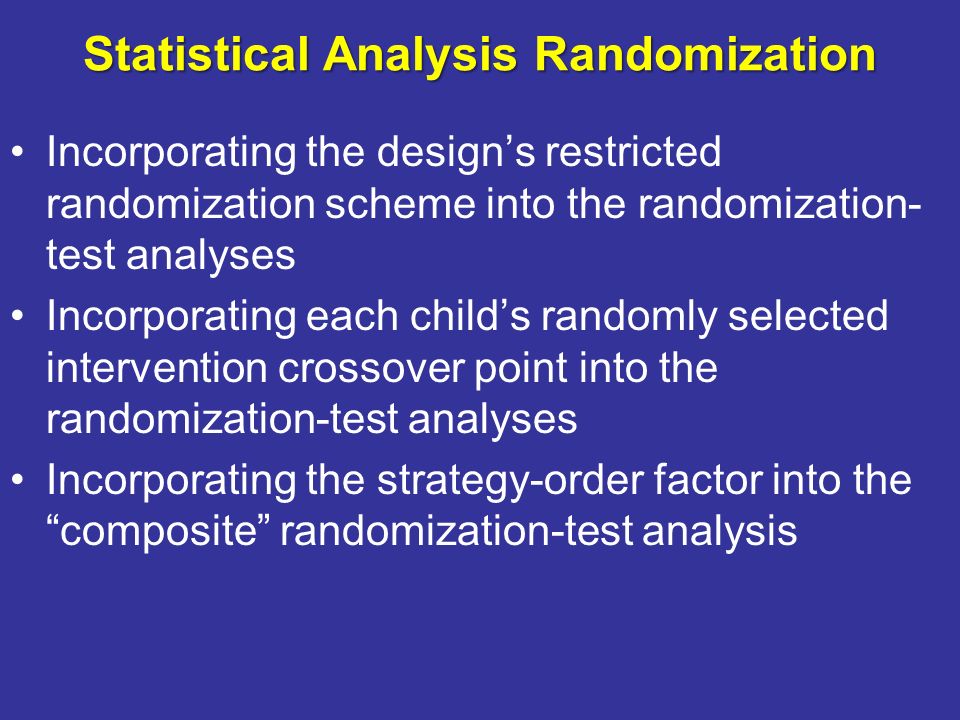 Statistical Analysis Randomization

• Incorporating the design’s restricted randomization scheme into the randomization-test analyses
• Incorporating each child’s randomly selected intervention crossover point into the randomization-test analyses
• Incorporating the strategy-order factor into the “composite” randomization-test analysis